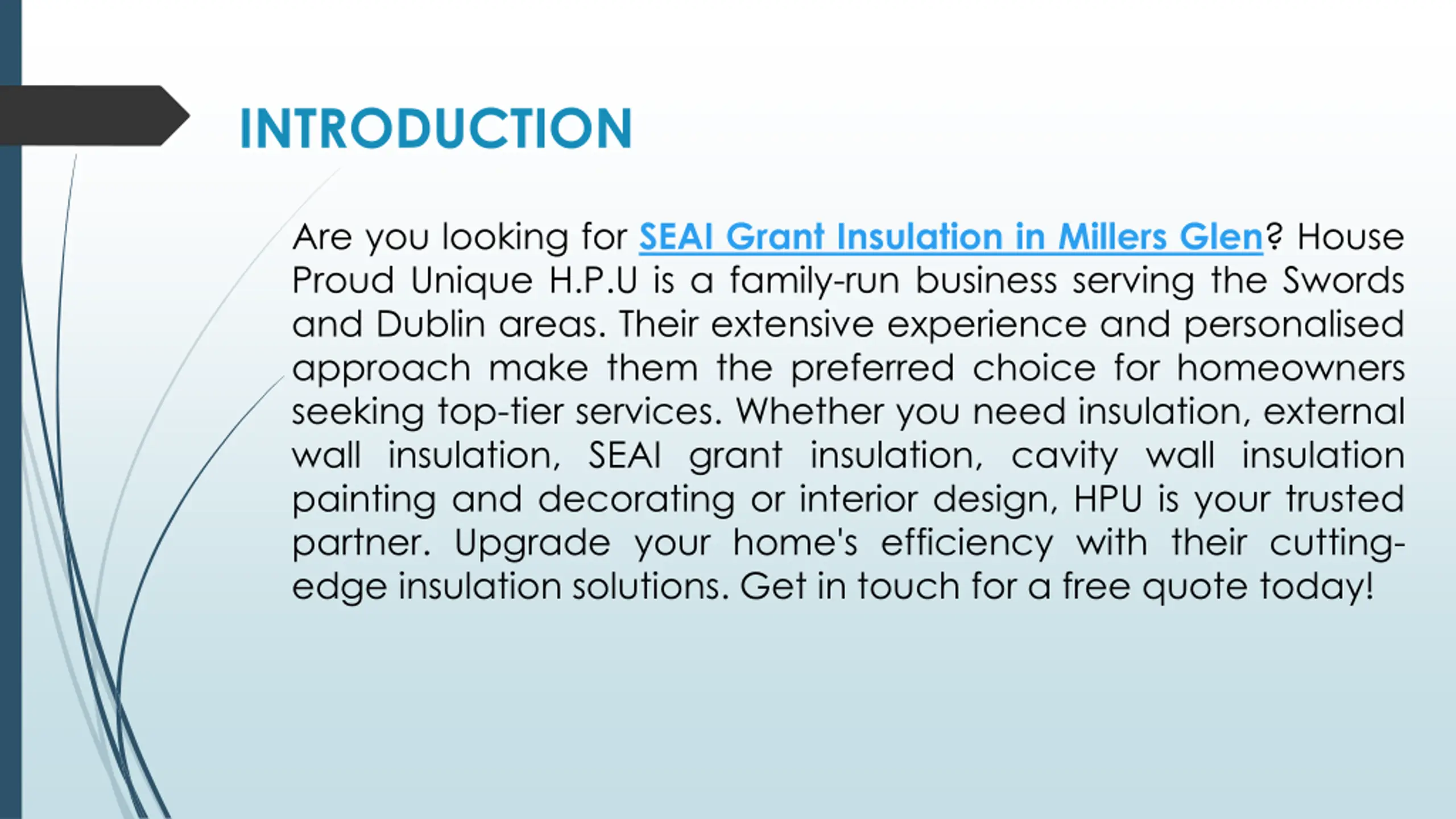 INTRODUCTION

Are you looking for SEAI Grant Insulation in Millers Glen? House Proud Unique H.P.U is a family-run business serving the Swords and Dublin areas. Their extensive experience and personalised approach make them the preferred choice for homeowners seeking top-tier services. Whether you need insulation, external wall insulation, SEAI grant insulation, cavity wall insulation painting and decorating or interior design, HPU is your trusted partner. Upgrade your home's efficiency with their cutting-edge insulation solutions. Get in touch for a free quote today!